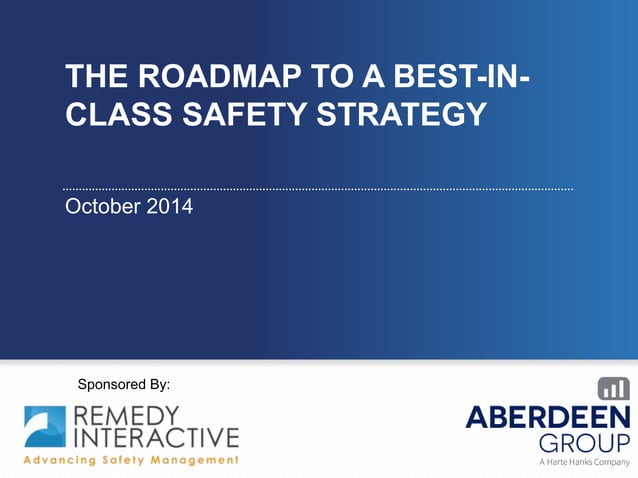 THE ROADMAP TO A BEST-IN-CLASS SAFETY STRATEGY

October 2014

Sponsored By:

REMEDY INTERACTIVE
Advancing Safety Management

ABERDEEN GROUP
A Harte Hanks Company